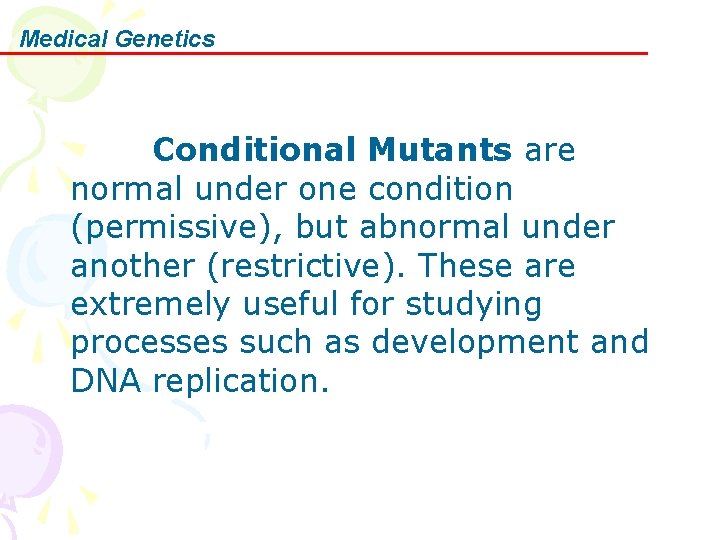 Medical Genetics

Conditional Mutants are normal under one condition (permissive), but abnormal under another (restrictive). These are extremely useful for studying processes such as development and DNA replication.